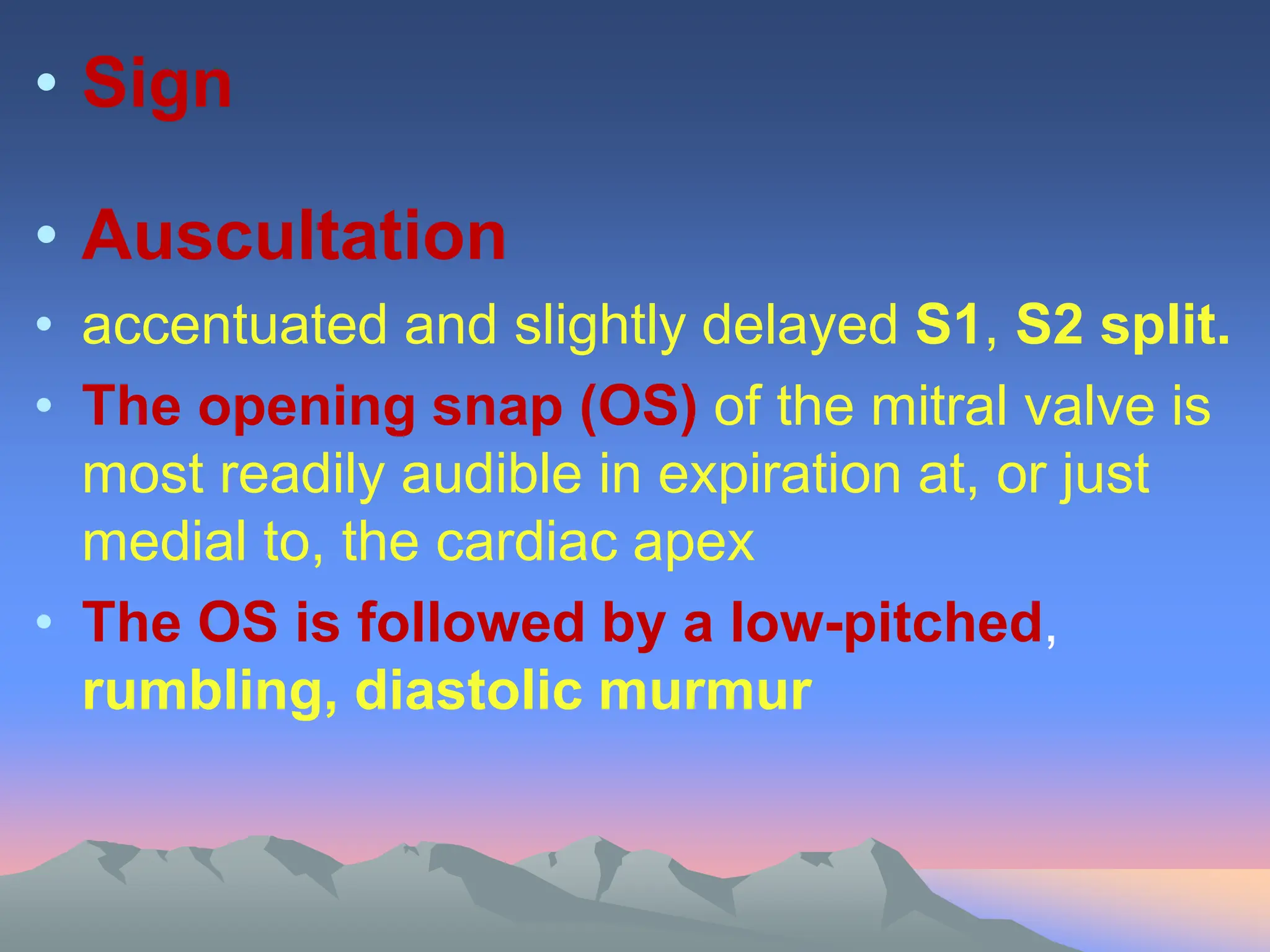 • Sign

• Auscultation

• accentuated and slightly delayed S1, S2 split.

• The opening snap (OS) of the mitral valve is most readily audible in expiration at, or just medial to, the cardiac apex

• The OS is followed by a low-pitched, rumbling, diastolic murmur